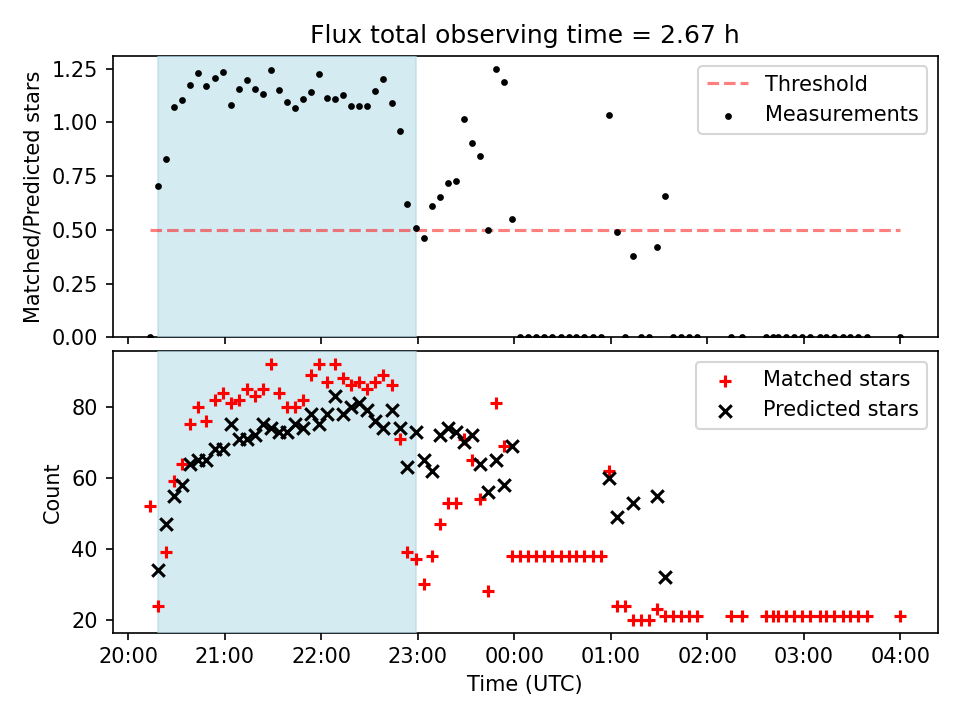 Flux total observing time = 2.67 h

Matched/Predicted stars

1.25
1.00
0.75
0.50
0.25
0.00

Threshold
Measurements

Count

80
60
40
20

Matched stars
Predicted stars

20:00 21:00 22:00 23:00 00:00 01:00 02:00 03:00 04:00

Time (UTC)